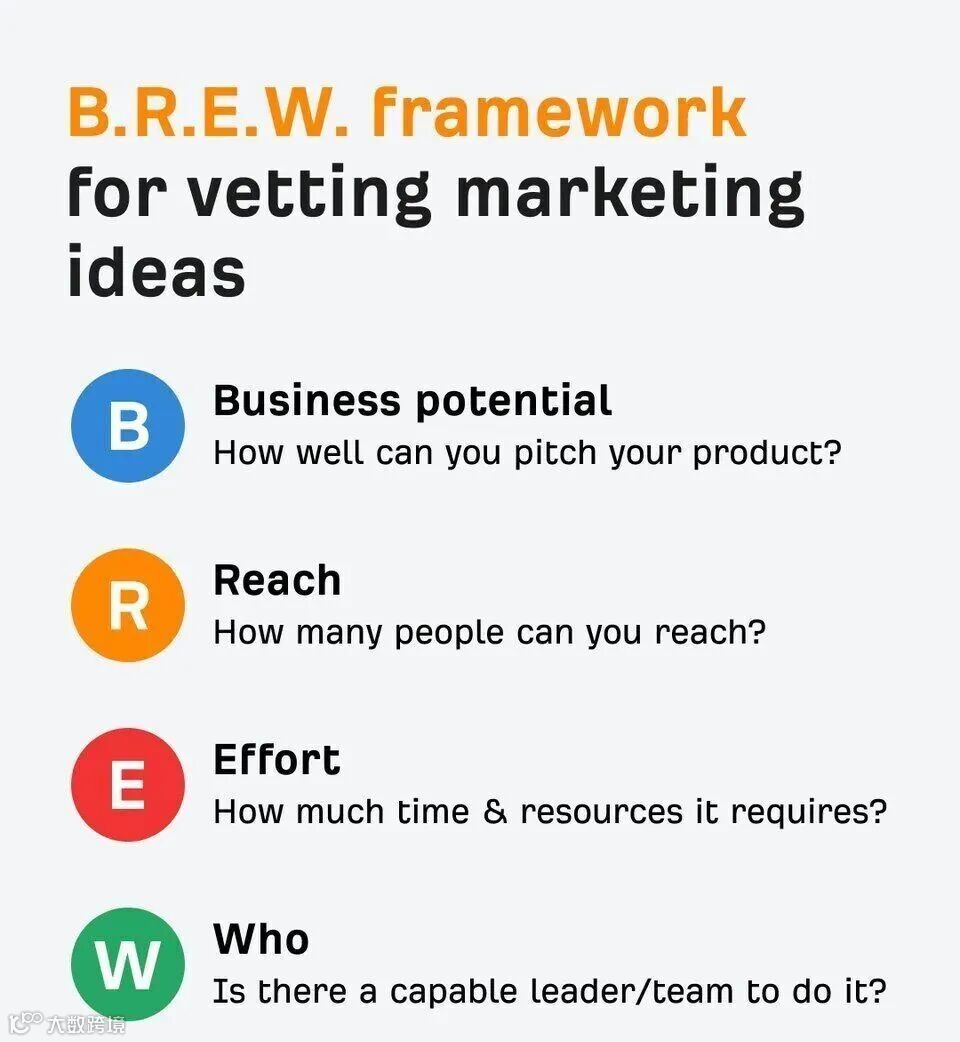 B.R.E.W. framework for vetting marketing ideas

B
Business potential
How well can you pitch your product?

R
Reach
How many people can you reach?

E
Effort
How much time & resources it requires?

W
Who
Is there a capable leader/team to do it?

大数跨境